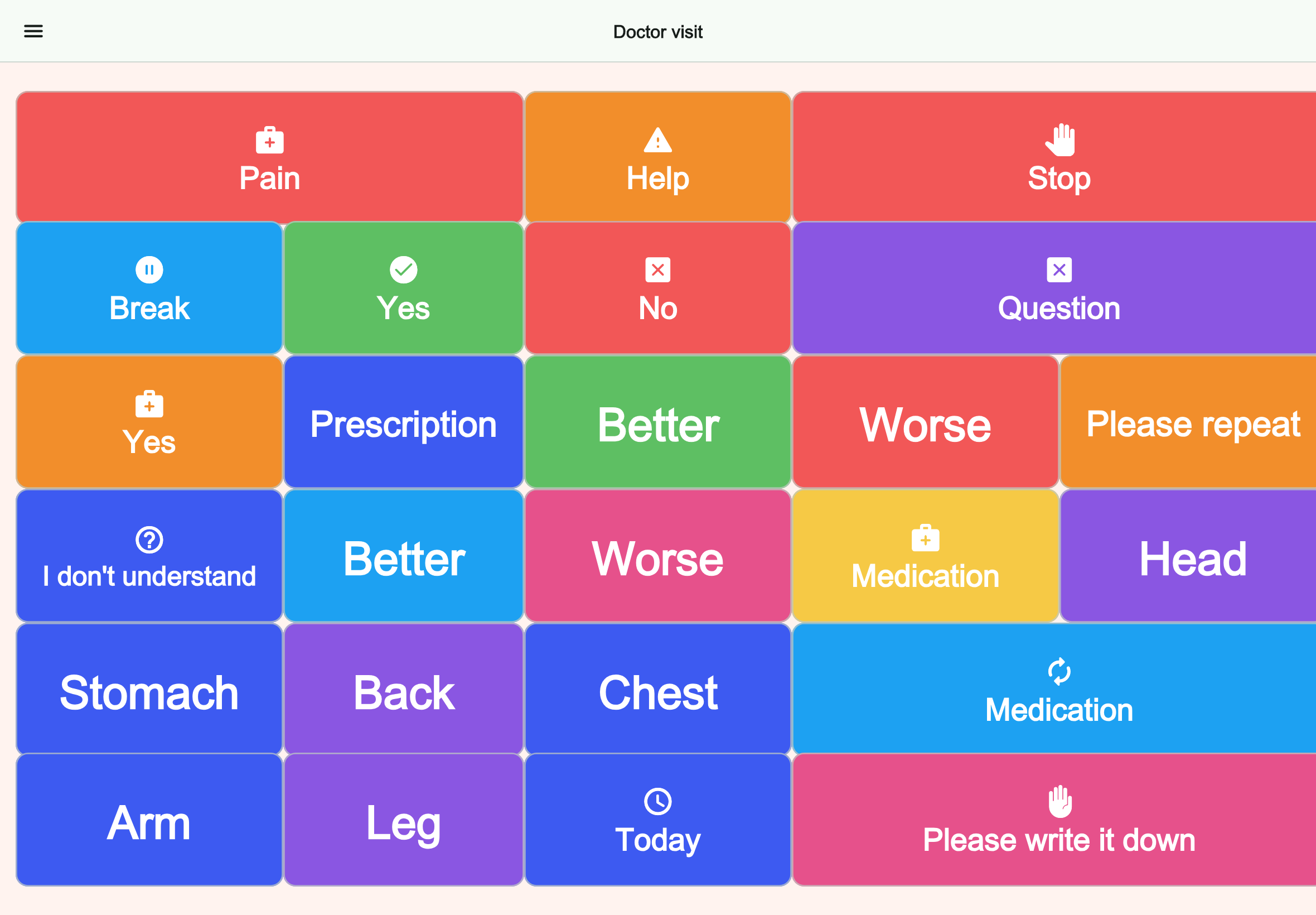 Doctor visit

Pain

Help

Stop

Break

Yes

No

Question

Yes

Prescription

Better

Worse

Please repeat

I don't understand

Better

Worse

Medication

Head

Stomach

Back

Chest

Medication

Arm

Leg

Today

Please write it down